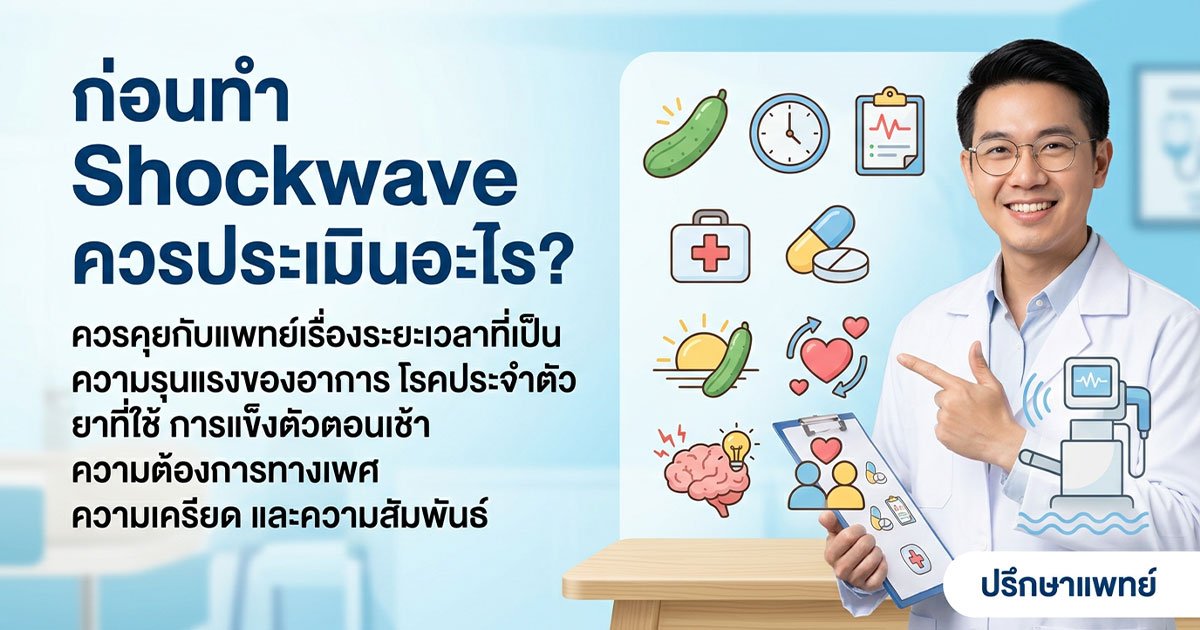 ก่อนทำ
Shockwave
ควรประเมินอะไร?

ควรคุยกับแพทย์เรื่องระยะเวลาที่เป็น ความรุนแรงของอาการ โรคประจำตัว ยาที่ใช้ การแข็งตัวตอนเช้า ความต้องการทางเพศ ความเครียด และความสัมพันธ์

ปรึกษาแพทย์